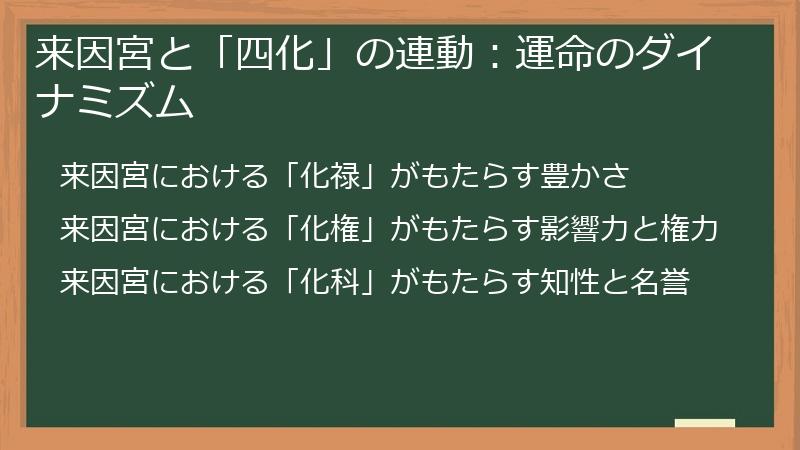 来因宮と「四化」の連動：運命のダイナミズム

来因宮における「化禄」がもたらす豊かさ

来因宮における「化権」がもたらす影響力と権力

来因宮における「化科」がもたらす知性と名誉